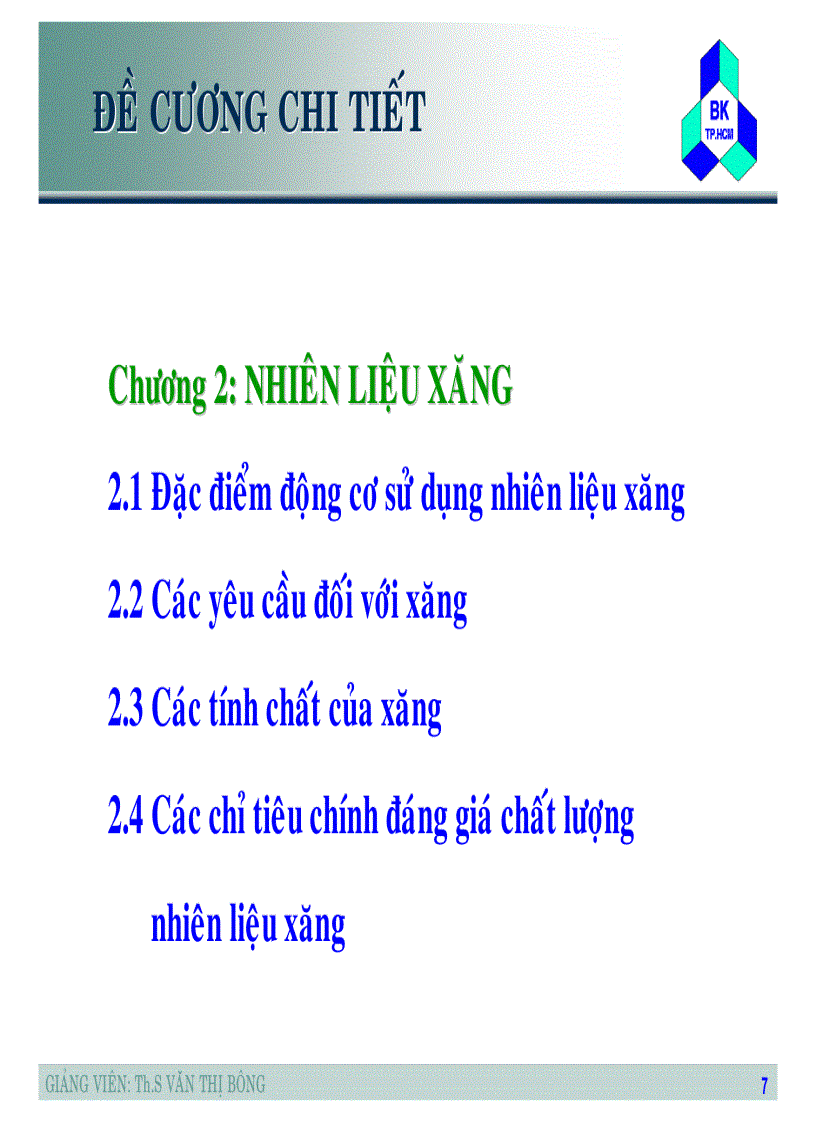 ĐỀ CƯƠNG CHI TIẾT

BK
TP.HCM

Chương 2: NHIÊN LIỆU XĂNG

2.1 Đặc điểm động cơ sử dụng nhiên liệu xăng

2.2 Các yêu cầu đối với xăng

2.3 Các tính chất của xăng

2.4 Các chỉ tiêu chính đáng giá chất lượng nhiên liệu xăng

GIẢNG VIÊN: Th.S VĂN THỊ BÔNG

7